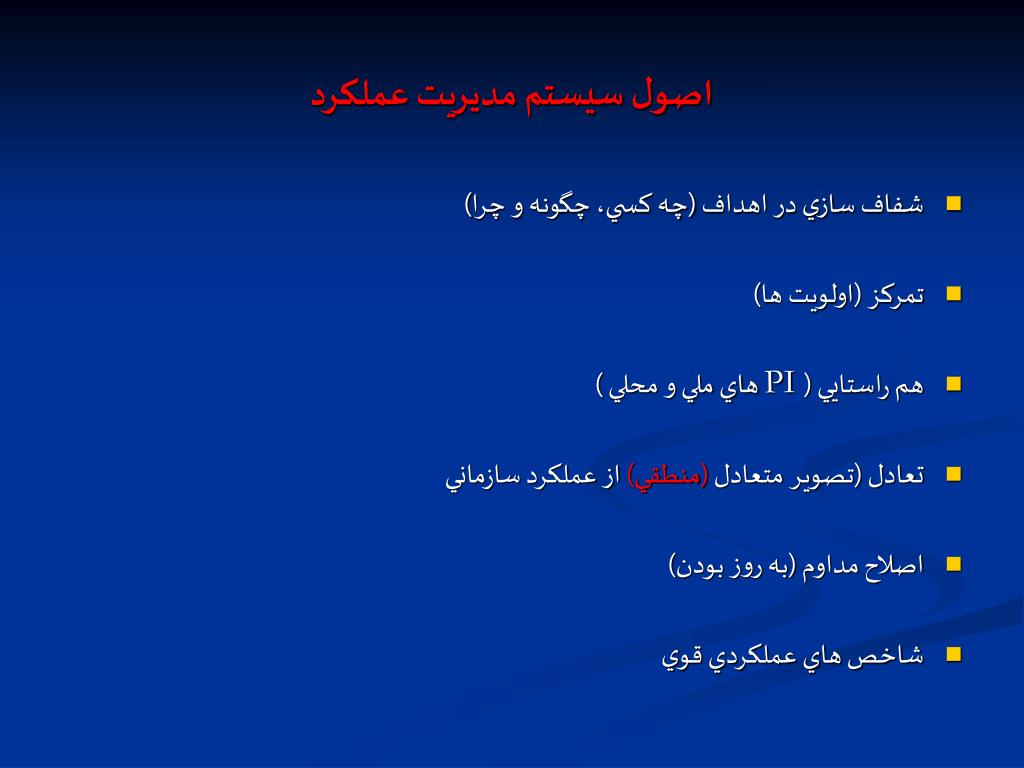 اصول سيستم مديريت عملكرد

- شفاف سازي در اهداف (چه كسي، چگونه و چرا)
- تمركز (اولويت ها)
- هم راستايي ( PI هاي ملي و محلي )
- تعادل (تصوير متعادل (منطقي) از عملكرد سازماني
- اصلاح مداوم (به روز بودن)
- شاخص هاي عملكردي قوي